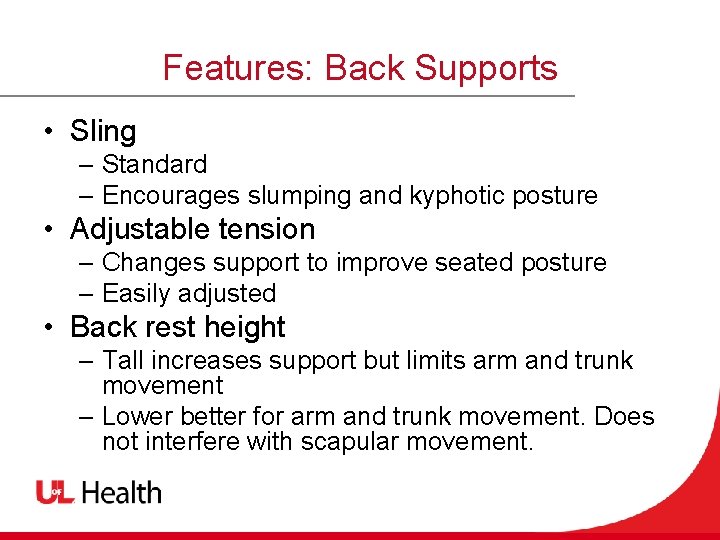 Features: Back Supports

• Sling
– Standard
– Encourages slumping and kyphotic posture
• Adjustable tension
– Changes support to improve seated posture
– Easily adjusted
• Back rest height
– Tall increases support but limits arm and trunk movement
– Lower better for arm and trunk movement. Does not interfere with scapular movement.

UofL Health